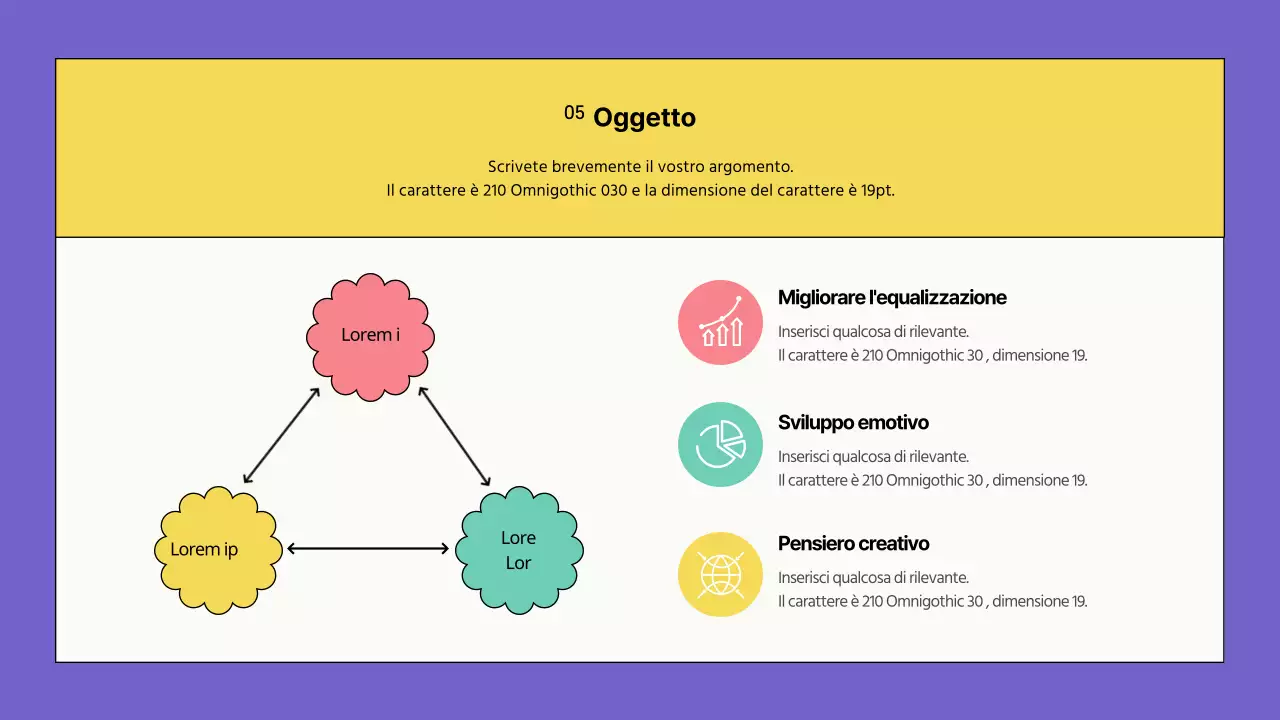 05 Oggetto

Scrivete brevemente il vostro argomento.
Il carattere è 210 Omnigothic 030 e la dimensione del carattere è 19pt.

Lorem i

Lorem ip

Lore Lor

Migliorare l'equalizzazione

Inserisci qualcosa di rilevante.
Il carattere è 210 Omnigothic 30 , dimensione 19.

Sviluppo emotivo

Inserisci qualcosa di rilevante.
Il carattere è 210 Omnigothic 30 , dimensione 19.

Pensiero creativo

Inserisci qualcosa di rilevante.
Il carattere è 210 Omnigothic 30 , dimensione 19.